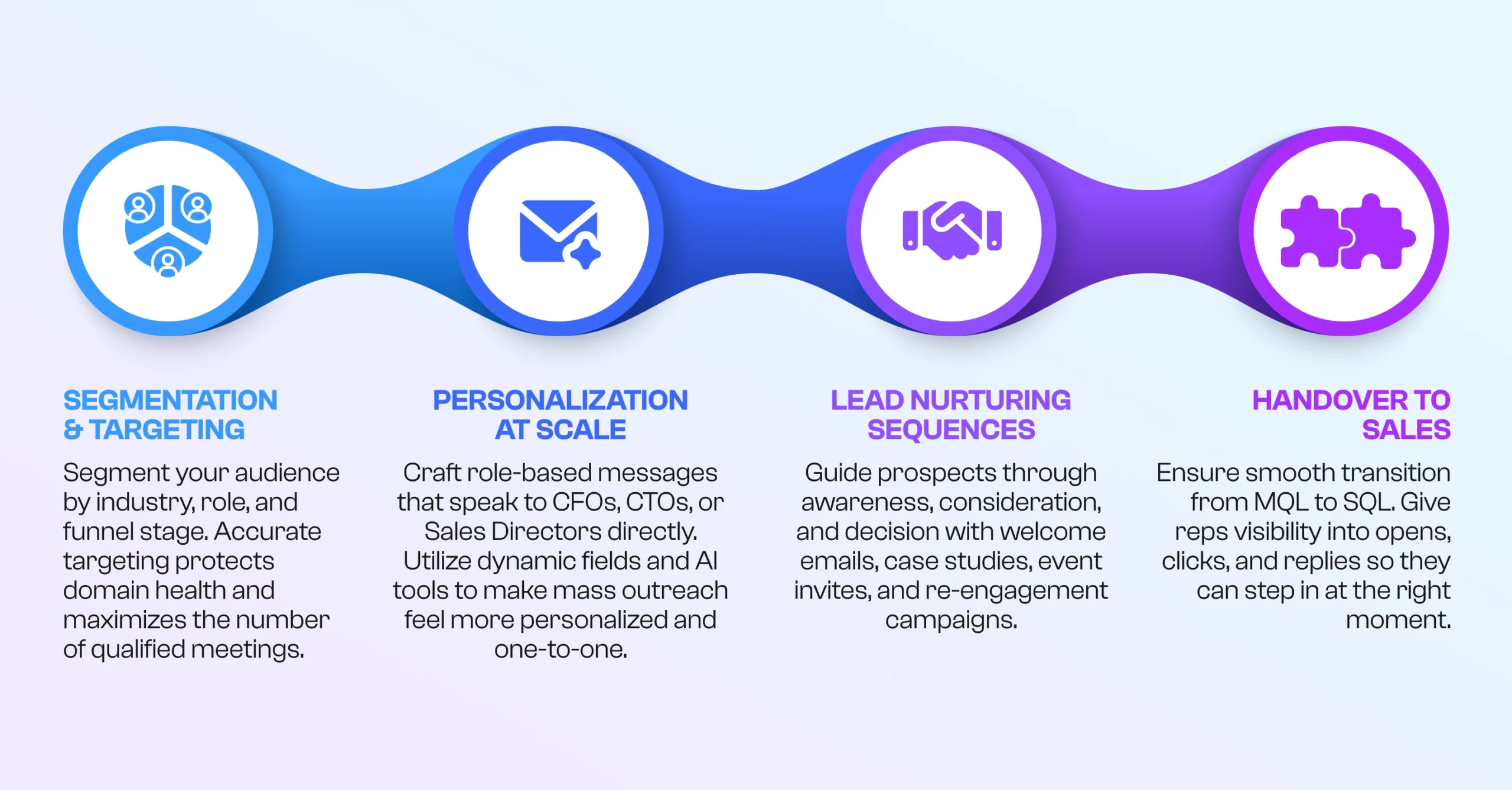 SEGMENTATION & TARGETING

Segment your audience by industry, role, and funnel stage. Accurate targeting protects domain health and maximizes the number of qualified meetings.

PERSONALIZATION AT SCALE

Craft role-based messages that speak to CFOs, CTOs, or Sales Directors directly. Utilize dynamic fields and AI tools to make mass outreach feel more personalized and one-to-one.

LEAD NURTURING SEQUENCES

Guide prospects through awareness, consideration, and decision with welcome emails, case studies, event invites, and re-engagement campaigns.

HANDOVER TO SALES

Ensure smooth transition from MQL to SQL. Give reps visibility into opens, clicks, and replies so they can step in at the right moment.